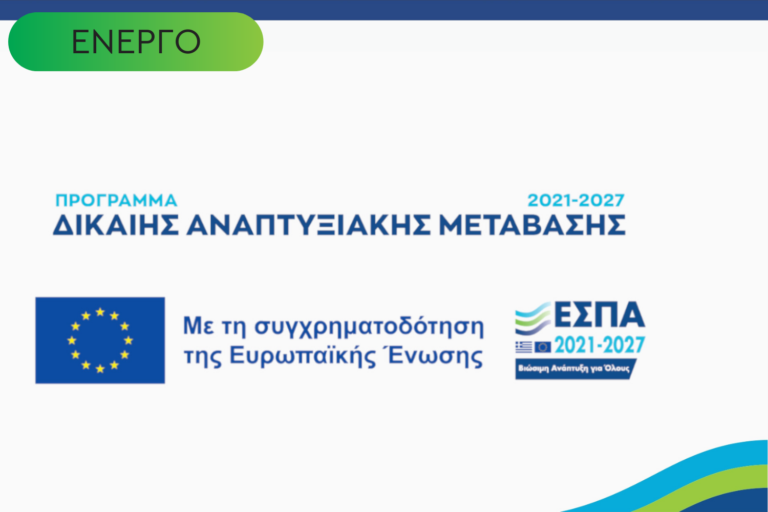 ΕΝΕΡΓΟ

ΠΡΟΓΡΑΜΜΑ
2021-2027
ΔΙΚΑΙΗΣ ΑΝΑΠΤΥΞΙΑΚΗΣ ΜΕΤΑΒΑΣΗΣ

Με τη συγχρηματοδότηση της Ευρωπαϊκής Ένωσης

ΕΣΠΑ
2021-2027
Βιώσιμη Ανάπτυξη για Όλους